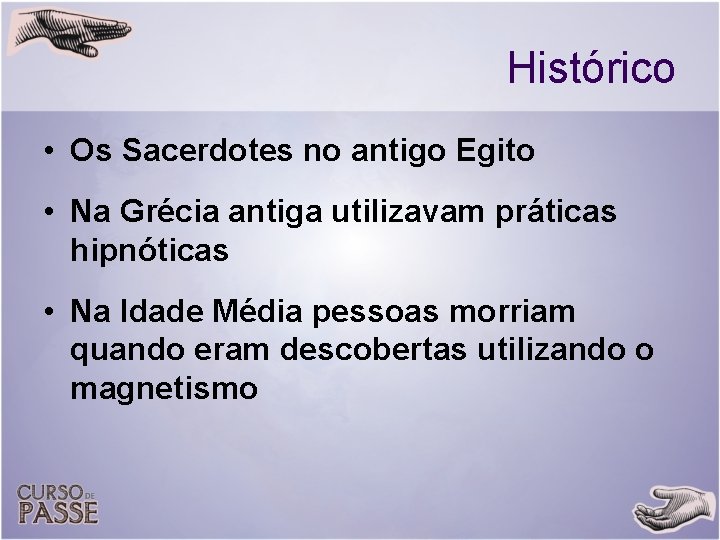 Histórico

• Os Sacerdotes no antigo Egito

• Na Grécia antiga utilizavam práticas hipnóticas

• Na Idade Média pessoas morriam quando eram descobertas utilizando o magnetismo

CURSO DE PASSE